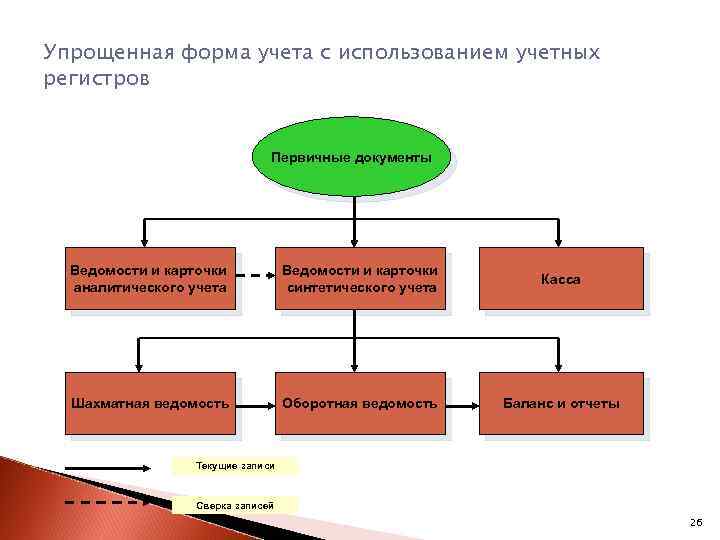 Упрощенная форма учета с использованием учетных регистров

Первичные документы

Ведомости и карточки аналитического учета

Ведомости и карточки синтетического учета

Касса

Шахматная ведомость

Оборотная ведомость

Баланс и отчеты

Текущие записи

Сверка записей

26